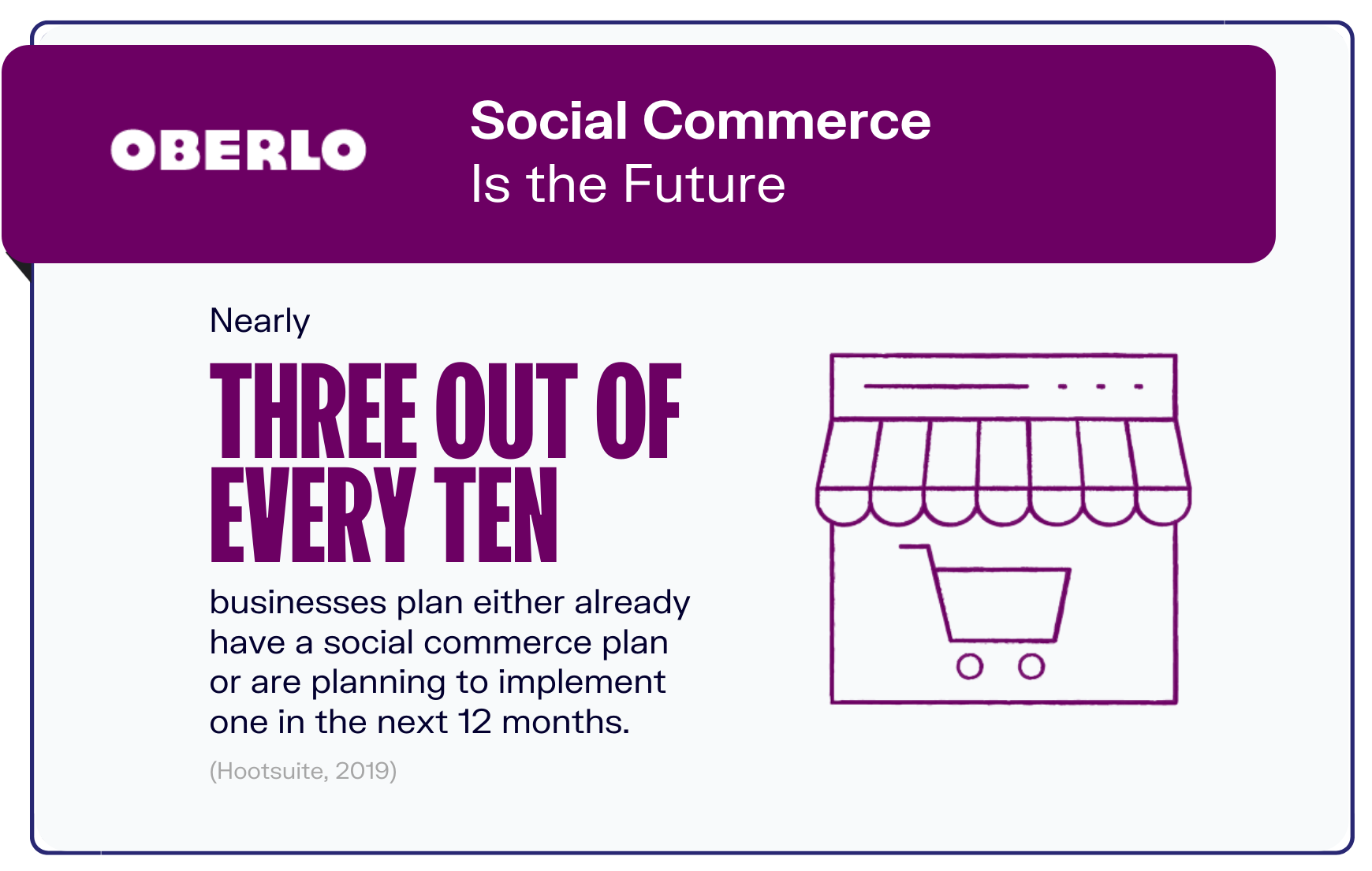 OBERLO

Social Commerce
Is the Future

Nearly

THREE OUT OF EVERY TEN

businesses plan either already have a social commerce plan or are planning to implement one in the next 12 months.

(Hootsuite, 2019)